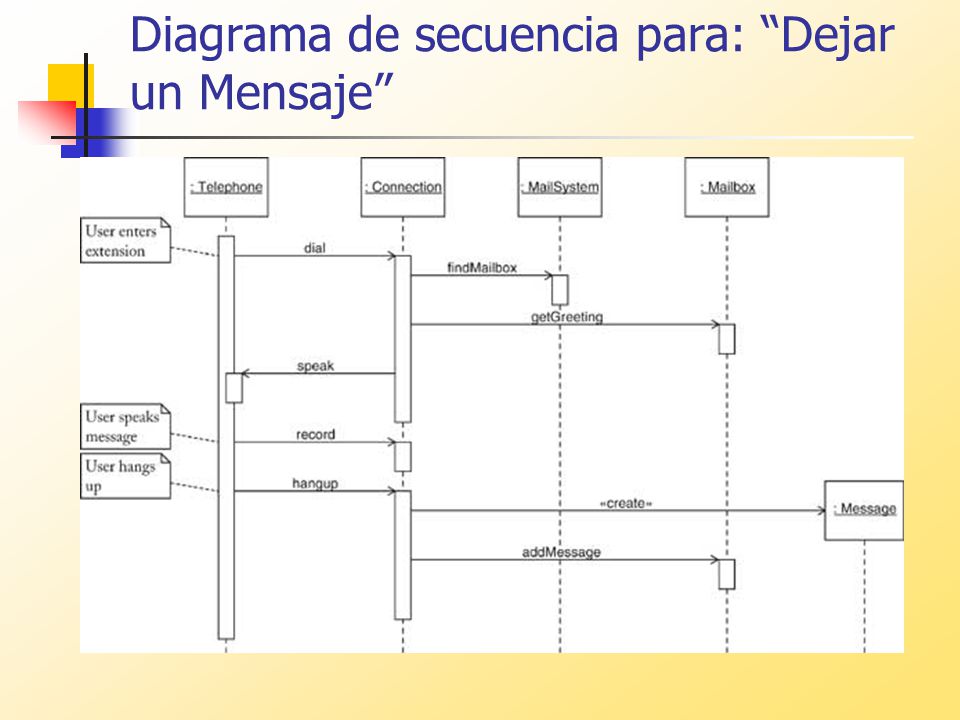 Diagrama de secuencia para: “Dejar un Mensaje”

: Telephone

: Connection

: MailSystem

: Mailbox

User enters extension

dial

findMailbox

getGreeting

speak

User speaks message

record

User hangs up

hangup

«create»

: Message

addMessage